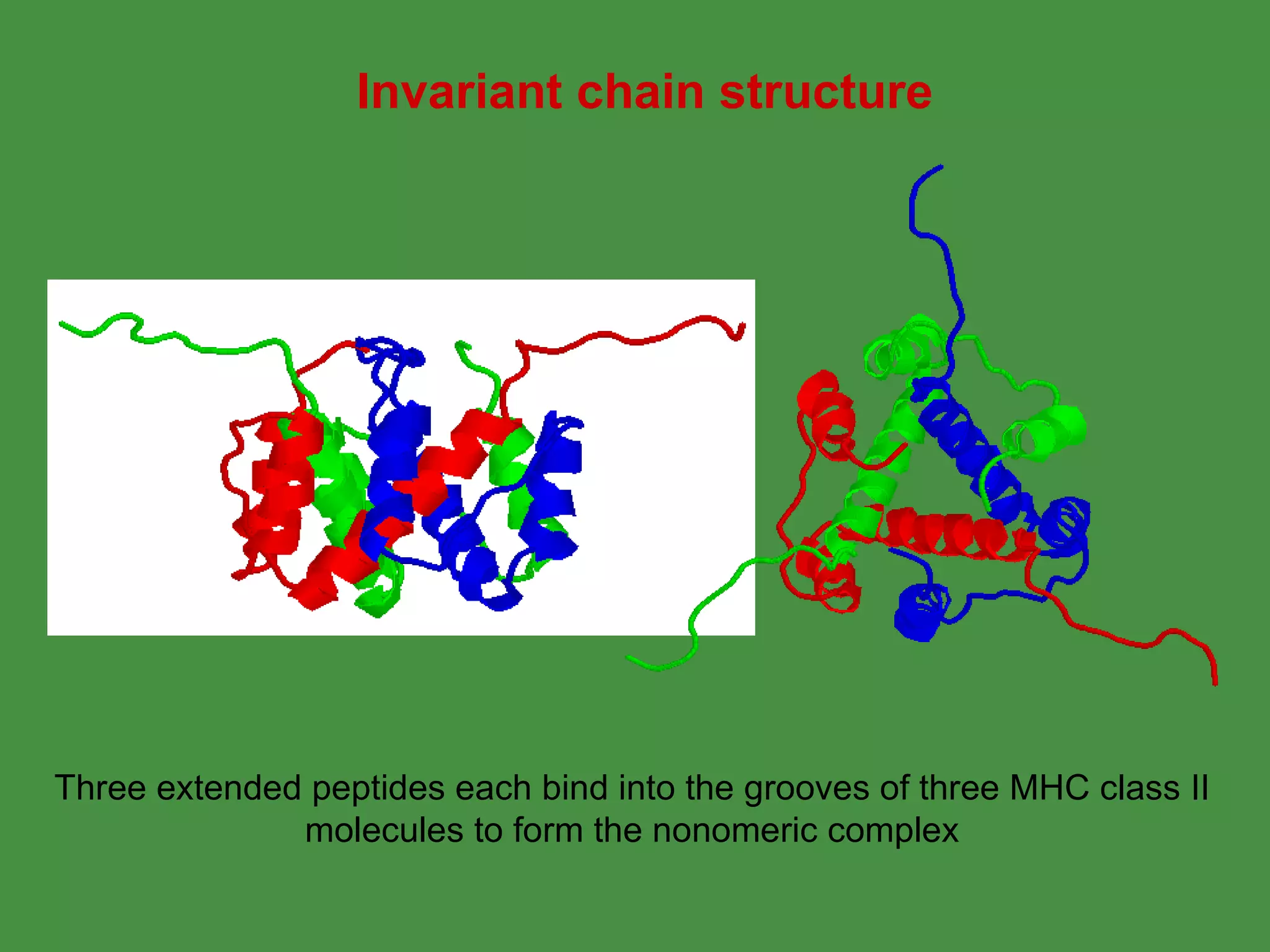 Invariant chain structure

Three extended peptides each bind into the grooves of three MHC class II molecules to form the nonomeric complex